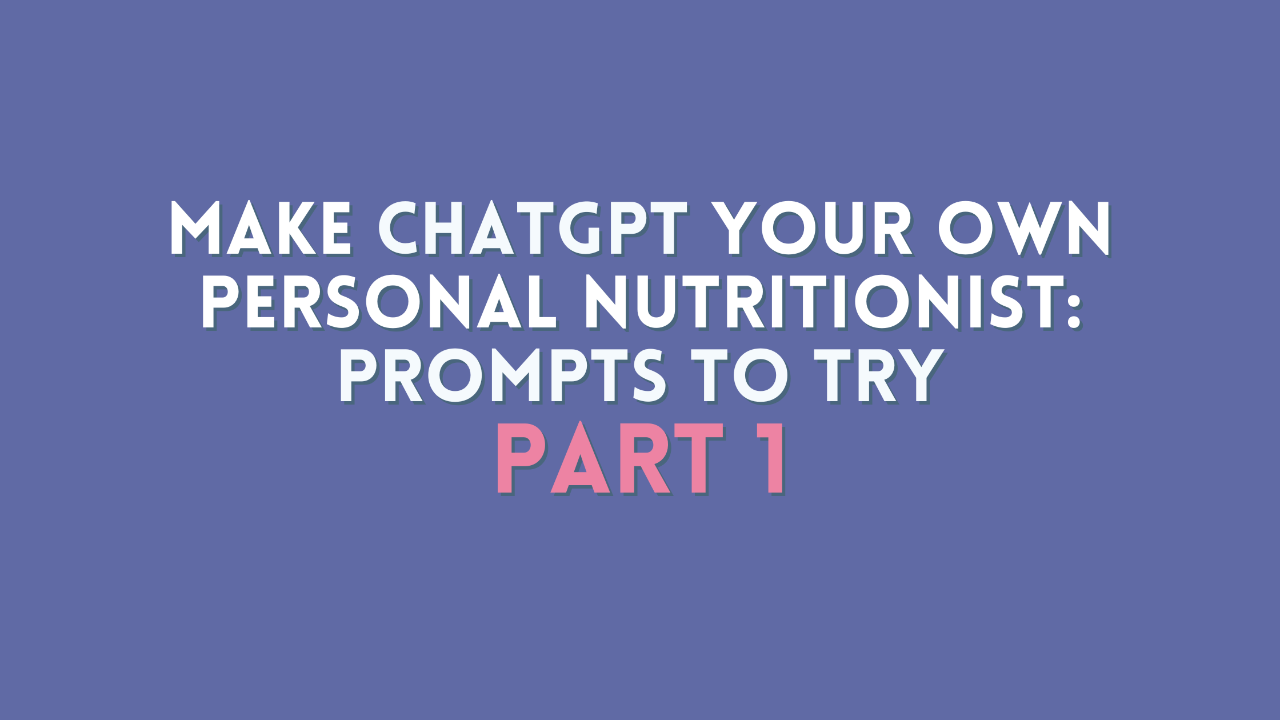 MAKE CHATGPT YOUR OWN PERSONAL NUTRITIONIST: PROMPTS TO TRY
PART 1